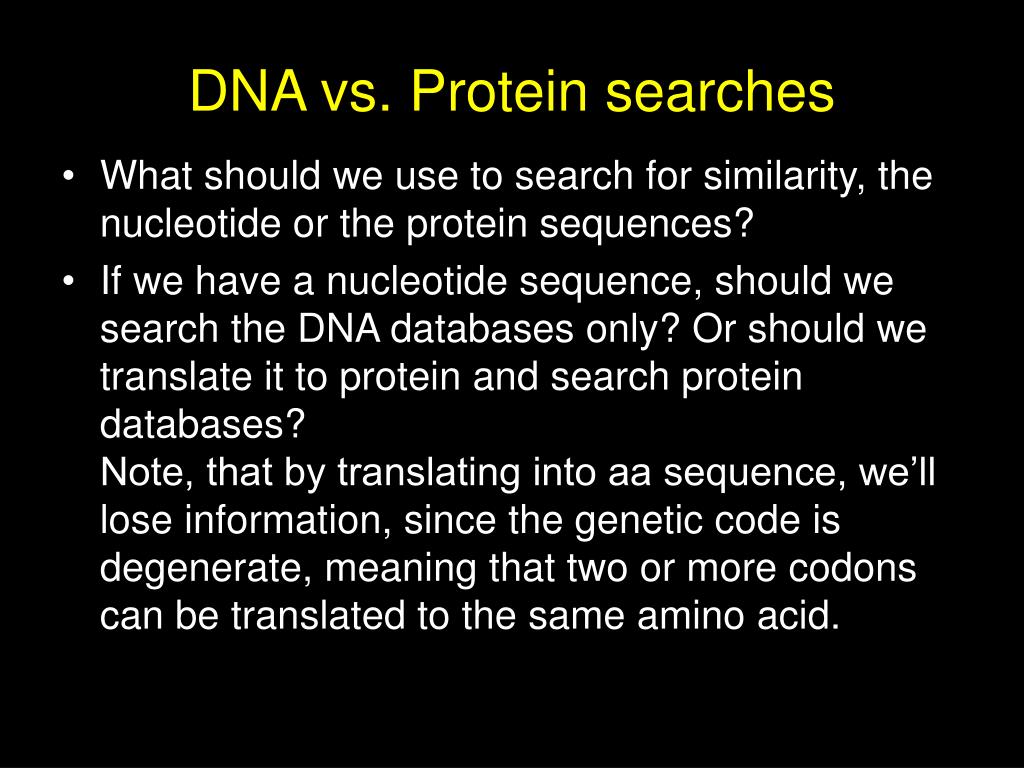 DNA vs. Protein searches

• What should we use to search for similarity, the nucleotide or the protein sequences?

• If we have a nucleotide sequence, should we search the DNA databases only? Or should we translate it to protein and search protein databases?
Note, that by translating into aa sequence, we'll lose information, since the genetic code is degenerate, meaning that two or more codons can be translated to the same amino acid.